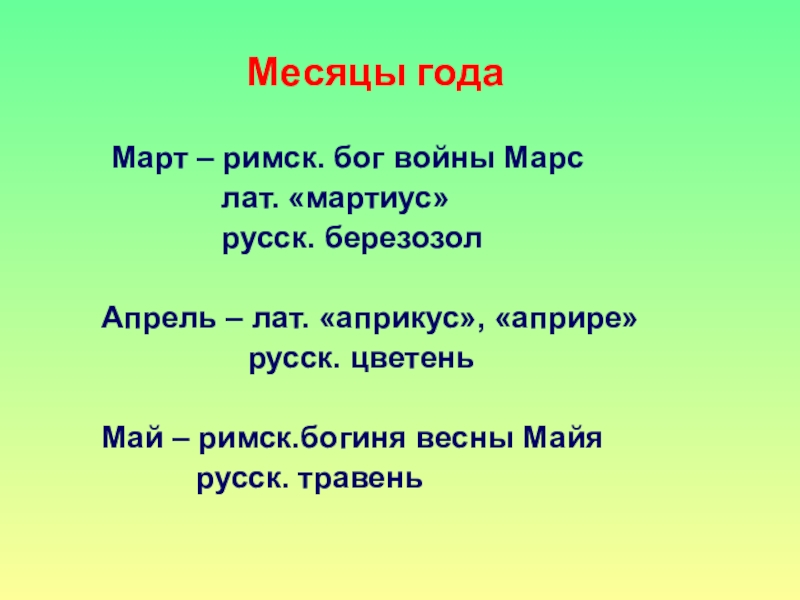 Месяцы года

Март – римск. бог войны Марс
лат. «мартиус»
русск. березозол

Апрель – лат. «априкус», «априре»
русск. цветень

Май – римск.богиня весны Майя
русск. травень